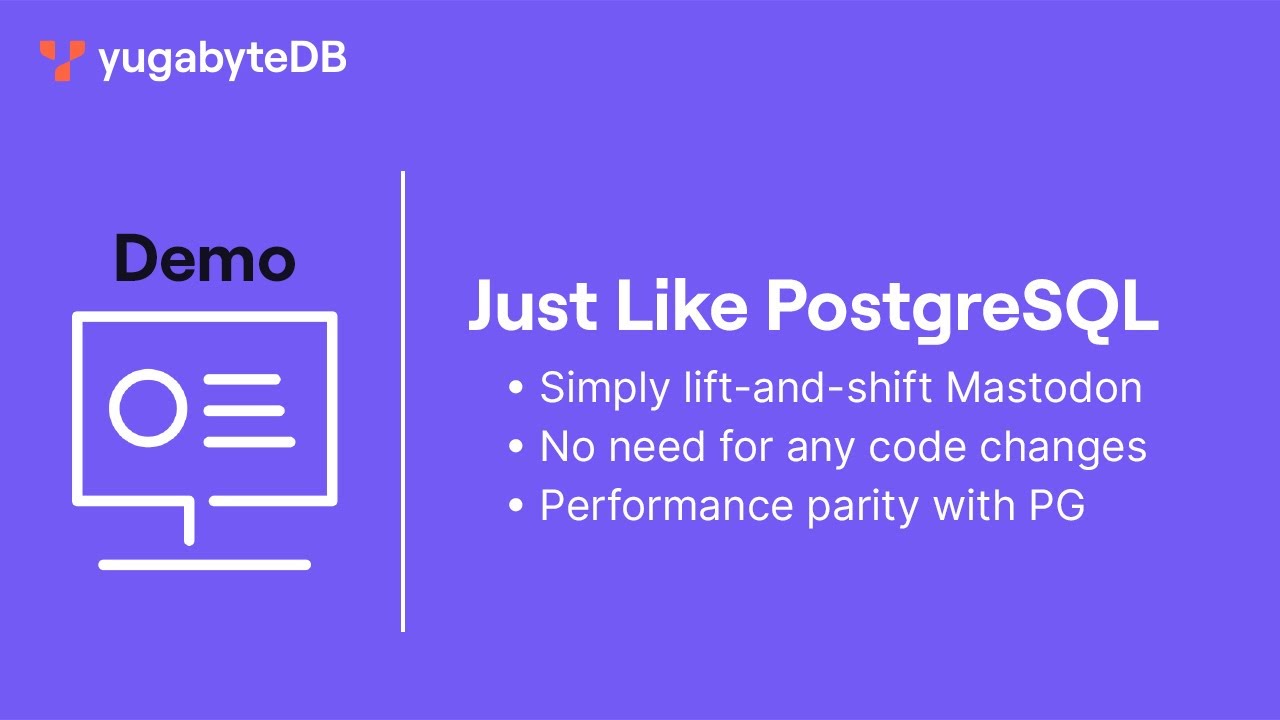 yugabyteDB

Demo

Just Like PostgreSQL

• Simply lift-and-shift Mastodon
• No need for any code changes
• Performance parity with PG